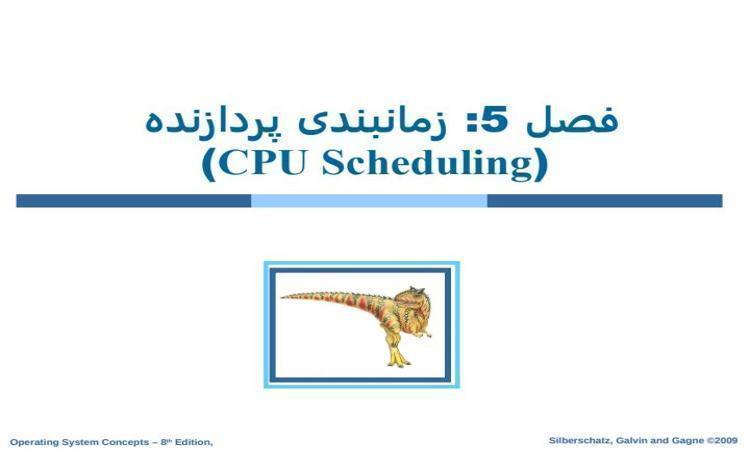 فصل 5: زمانبندی پردازنده
(CPU Scheduling)

Operating System Concepts – 8th Edition,

Silberschatz, Galvin and Gagne ©2009